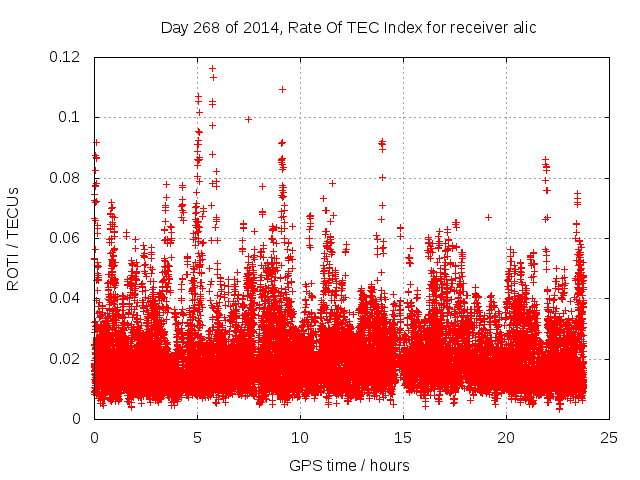 Day 268 of 2014, Rate Of TEC Index for receiver alic

ROTI / TECUs

0.12
0.1
0.08
0.06
0.04
0.02
0

0
5
10
15
20
25

GPS time / hours